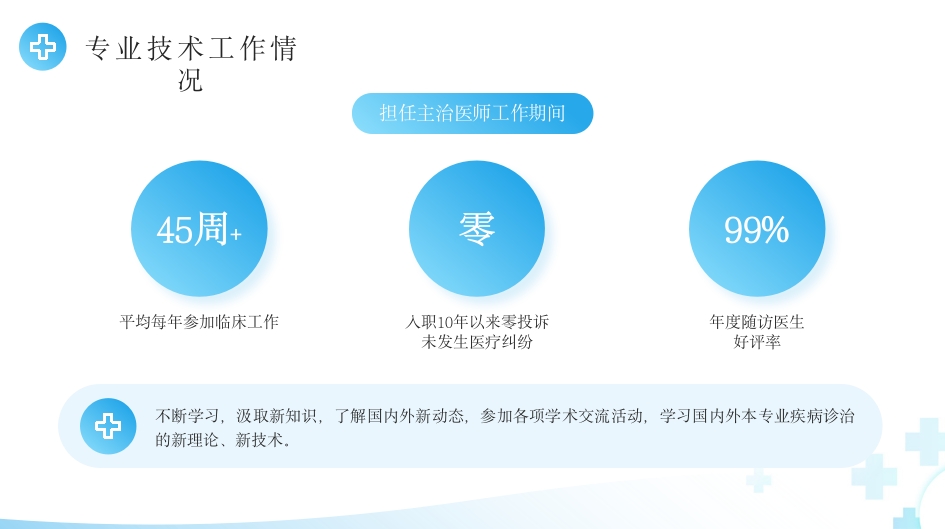 专业技术工作情况

担任主治医师工作期间

45周+

平均每年参加临床工作

零

入职10年以来零投诉
未发生医疗纠纷

99%

年度随访医生
好评率

不断学习，汲取新知识，了解国内外新动态，参加各项学术交流活动，学习国内外本专业疾病诊治的新理论、新技术。